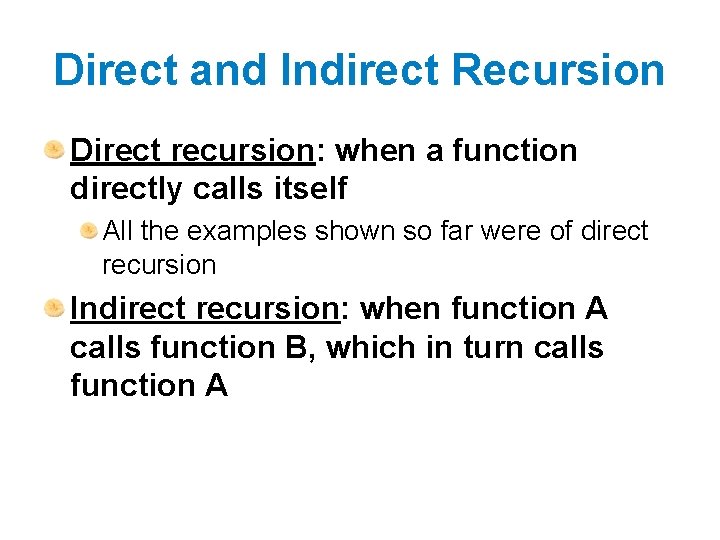 Direct and Indirect Recursion

Direct recursion: when a function directly calls itself

All the examples shown so far were of direct recursion

Indirect recursion: when function A calls function B, which in turn calls function A